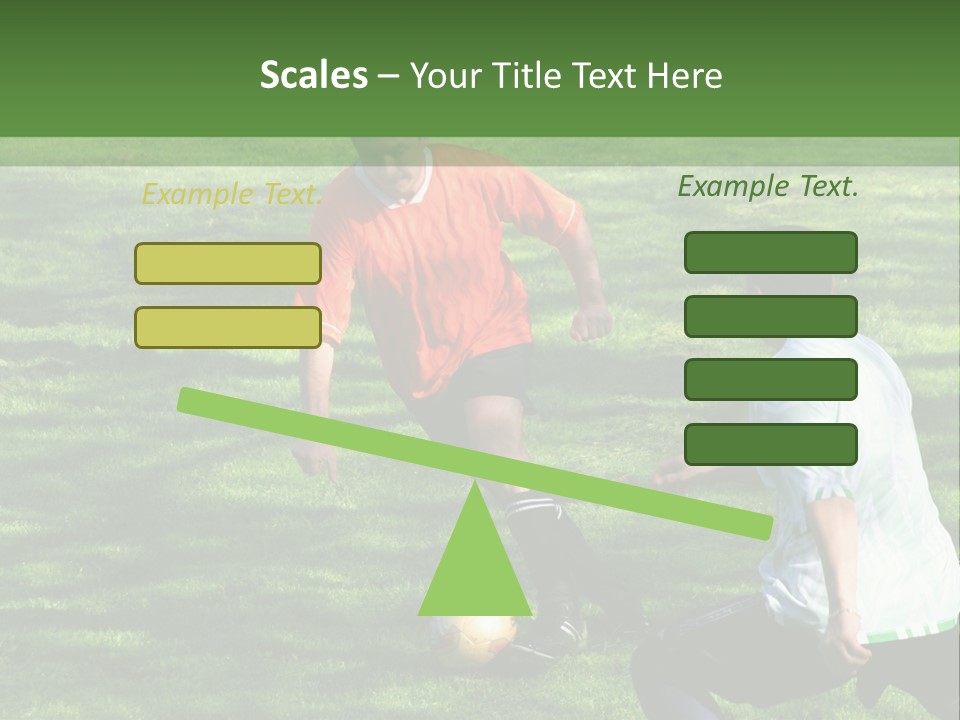 Scales – Your Title Text Here

Example Text.

Example Text.